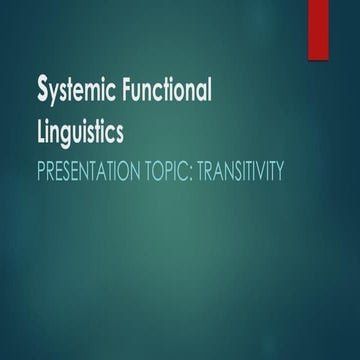 Systemic Functional Linguistics

PRESENTATION TOPIC: TRANSITIVITY